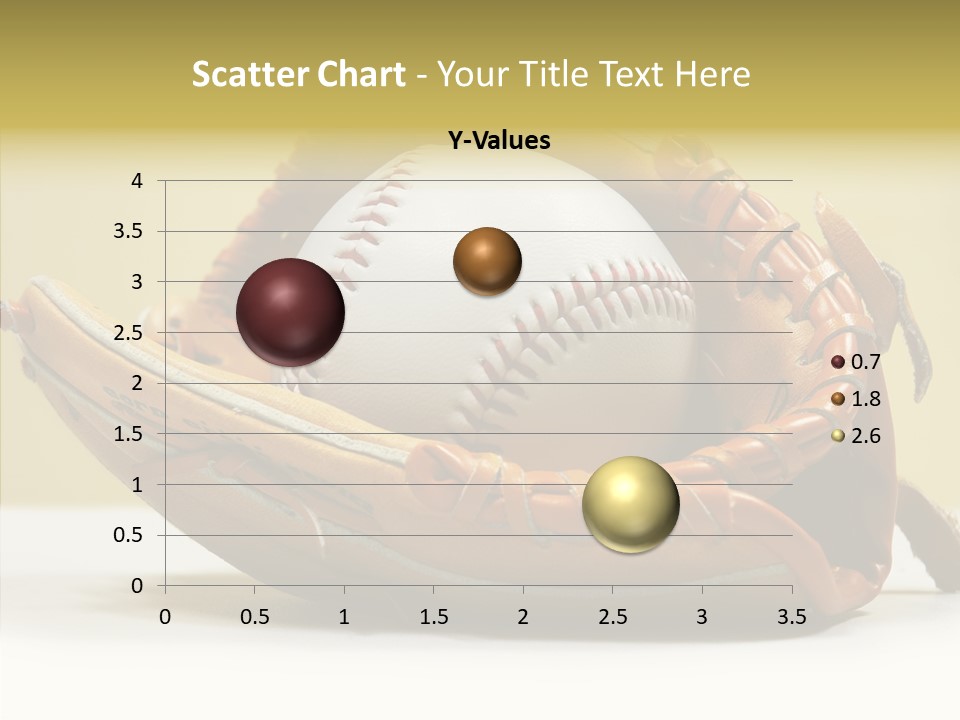 Scatter Chart - Your Title Text Here

Y-Values

4
3.5
3
2.5
2
1.5
1
0.5
0

0 0.5 1 1.5 2 2.5 3 3.5

0.7
1.8
2.6